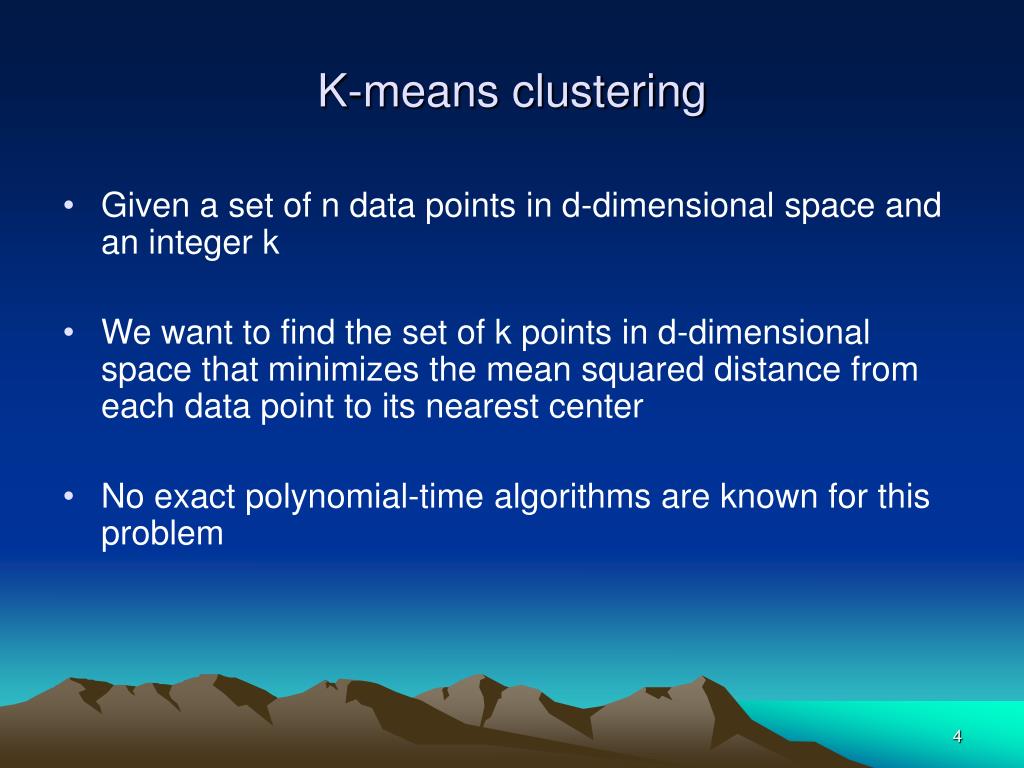 K-means clustering

• Given a set of n data points in d-dimensional space and an integer k

• We want to find the set of k points in d-dimensional space that minimizes the mean squared distance from each data point to its nearest center

• No exact polynomial-time algorithms are known for this problem

4